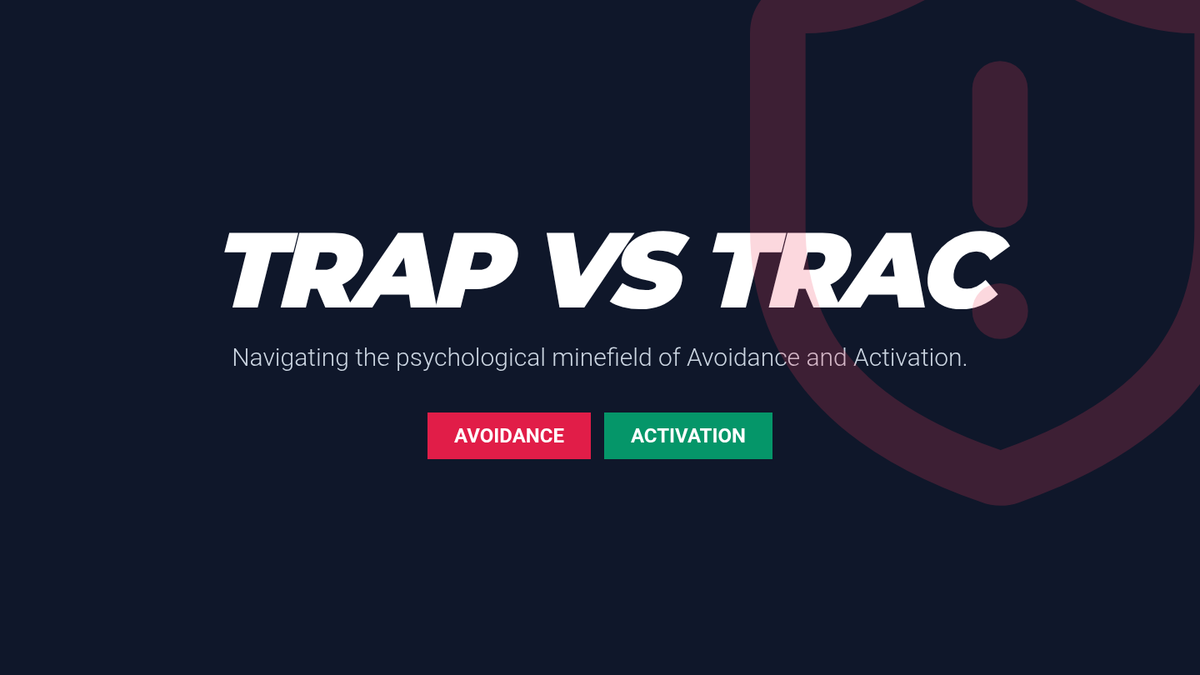 TRAP VS TRAC

Navigating the psychological minefield of Avoidance and Activation.

AVOIDANCE

ACTIVATION